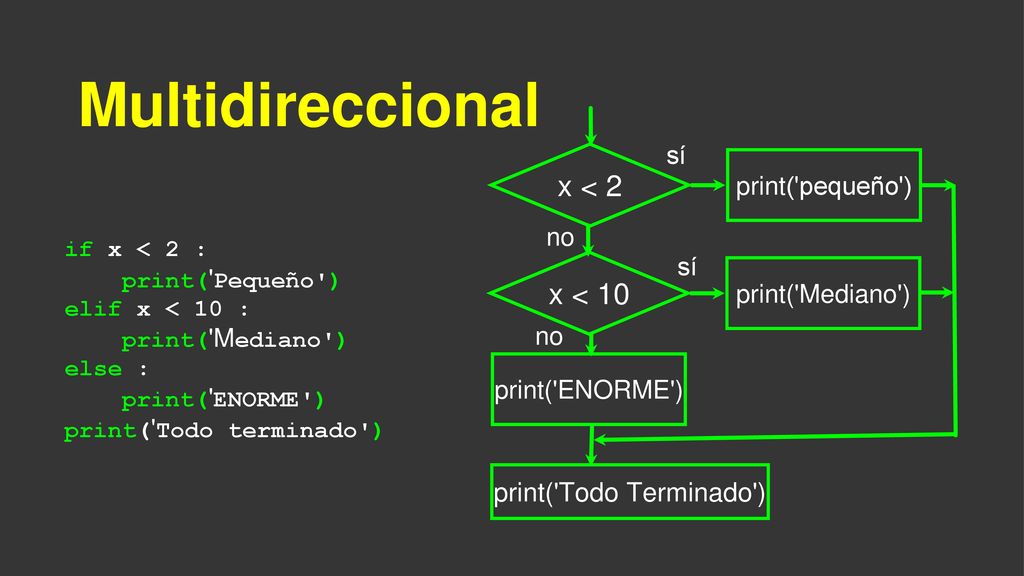 Multidireccional

if x < 2 :
    print('Pequeño')
elif x < 10 :
    print('Mediano')
else :
    print('ENORME')
print('Todo terminado')

x < 2

sí

print('pequeño')

no

x < 10

sí

print('Mediano')

no

print('ENORME')

print('Todo Terminado')